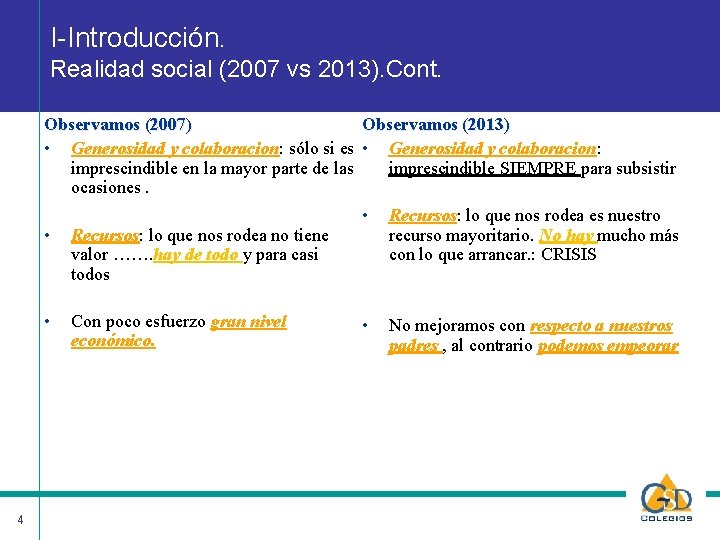 I-Introducción.
Realidad social (2007 vs 2013).Cont.

Observamos (2007)

• Generosidad y colaboracion: sólo si es imprescindible en la mayor parte de las ocasiones .

• Recursos: lo que nos rodea no tiene valor …….hay de todo y para casi todos

• Con poco esfuerzo gran nivel económico.

Observamos (2013)

• Generosidad y colaboracion: imprescindible SIEMPRE para subsistir

• Recursos: lo que nos rodea es nuestro recurso mayoritario. No hay mucho más con lo que arrancar.: CRISIS

• No mejoramos con respecto a nuestros padres , al contrario podemos empeorar

4

GSD
COLEGIOS